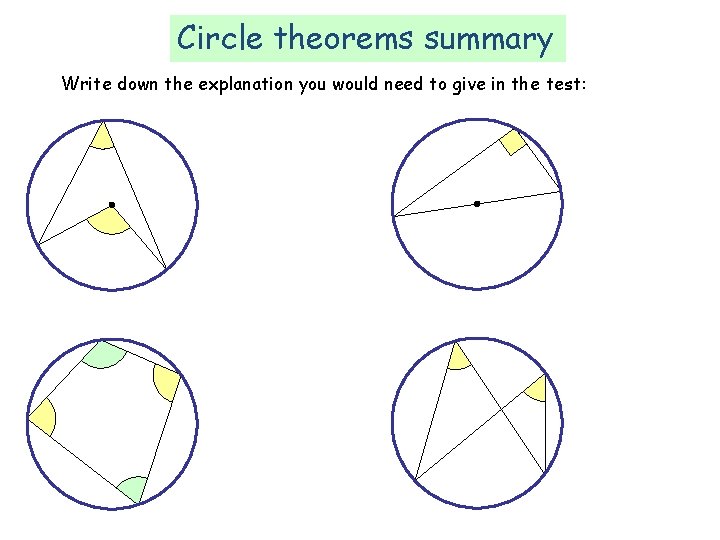 Circle theorems summary

Write down the explanation you would need to give in the test: